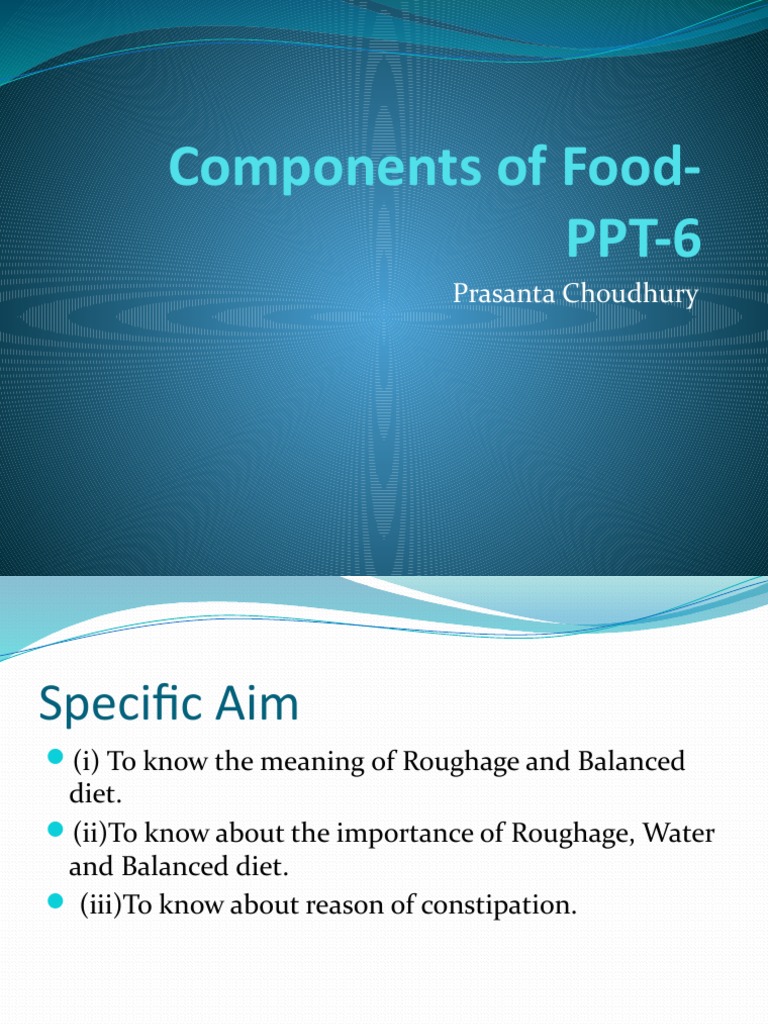 Components of Food-PPT-6

Prasanta Choudhury

Specific Aim

(i) To know the meaning of Roughage and Balanced diet.

(ii)To know about the importance of Roughage, Water and Balanced diet.

(iii)To know about reason of constipation.